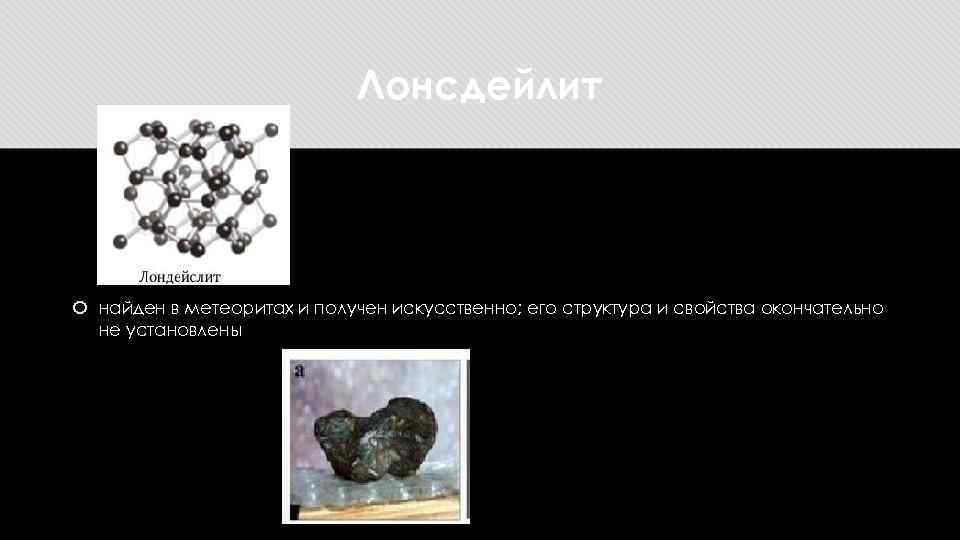 Лонсдейлит

Лондейслит

найден в метеоритах и получен искусственно; его структура и свойства окончательно не установлены

а